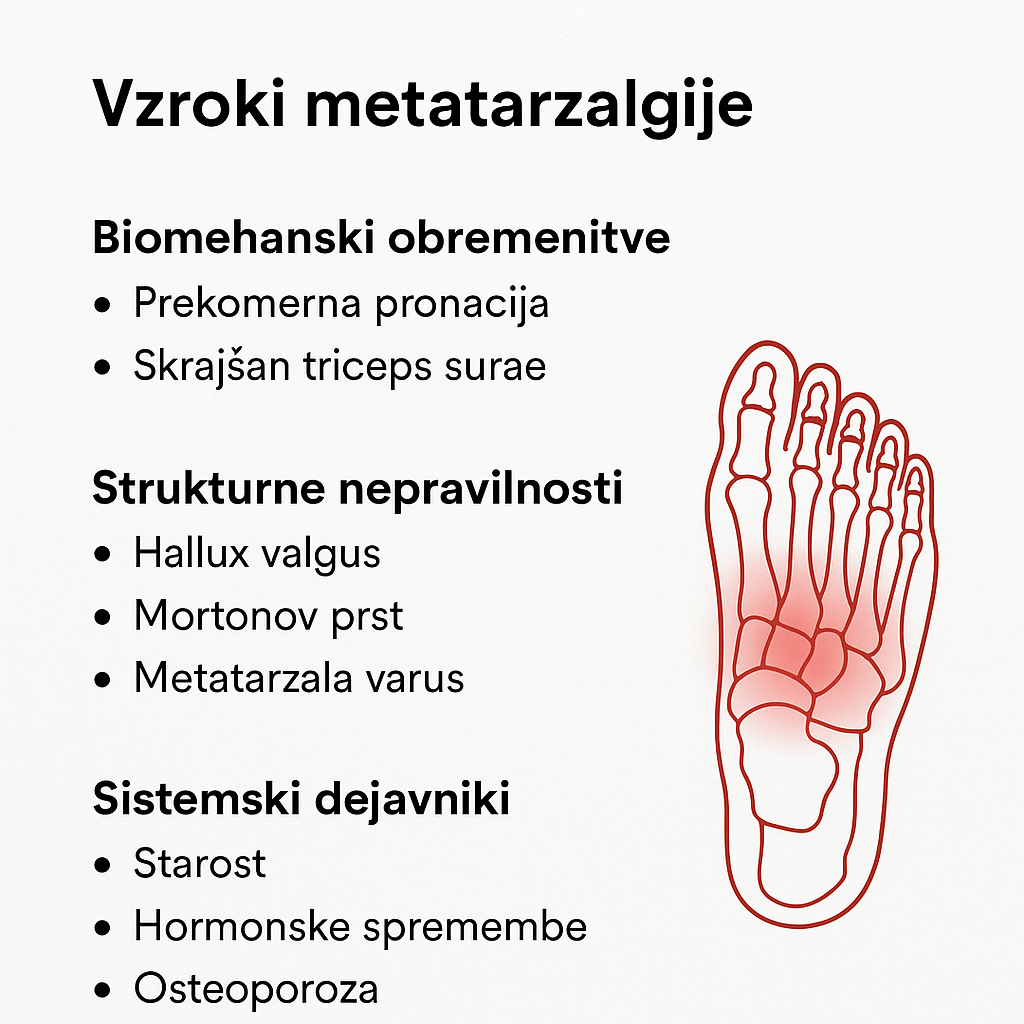 Vzroki metatarzalgije

Biomehanski obremenitve
• Prekomerna pronacija
• Skrajšan triceps surae

Strukturne nepravilnosti
• Hallux valgus
• Mortonov prst
• Metatarzala varus

Sistemski dejavniki
• Starost
• Hormonske spremembe
• Osteoporoza